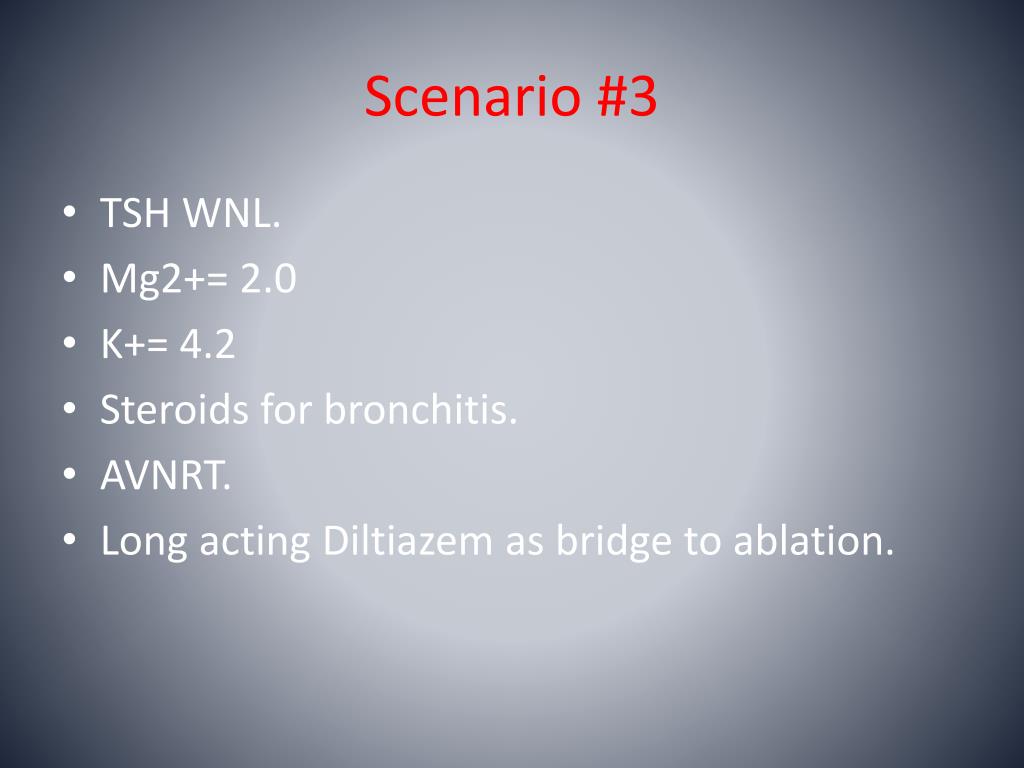 Scenario #3

• TSH WNL.
• Mg2+= 2.0
• K+= 4.2
• Steroids for bronchitis.
• AVNRT.
• Long acting Diltiazem as bridge to ablation.